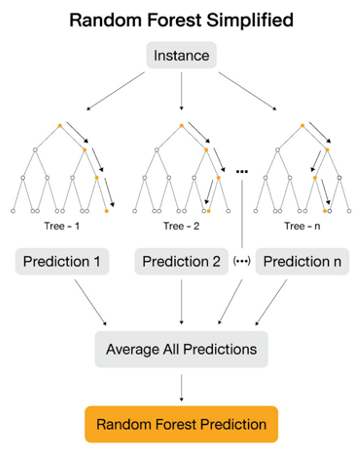 Random Forest Simplified

Instance

...

Tree - 1

Tree - 2

Tree - n

Prediction 1

Prediction 2

(...)

Prediction n

Average All Predictions

Random Forest Prediction